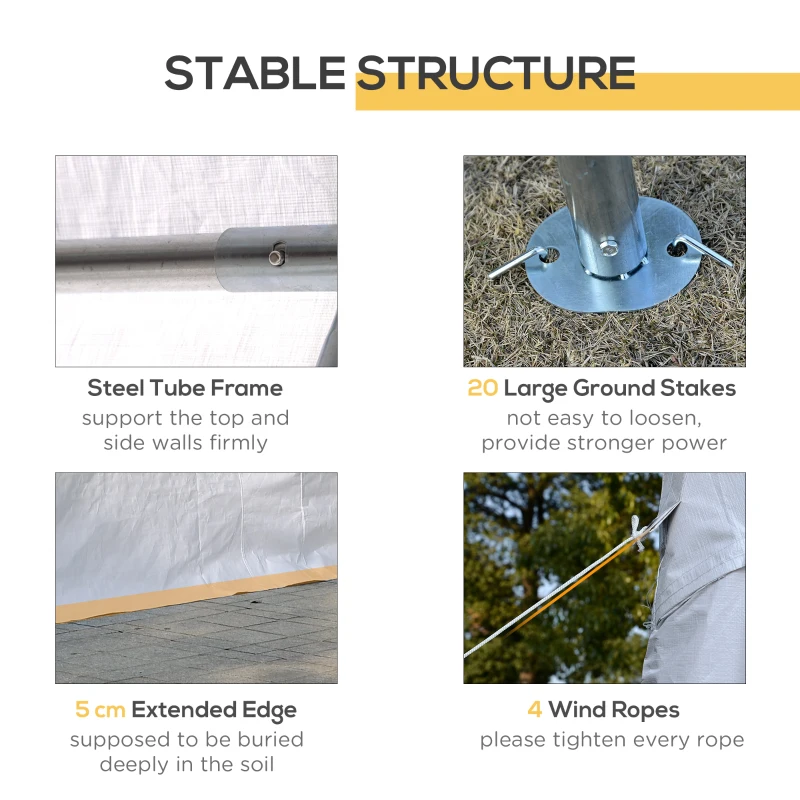 STABLE STRUCTURE

Steel Tube Frame
support the top and side walls firmly

20 Large Ground Stakes
not easy to loosen, provide stronger power

5 cm Extended Edge
supposed to be buried deeply in the soil

4 Wind Ropes
please tighten every rope